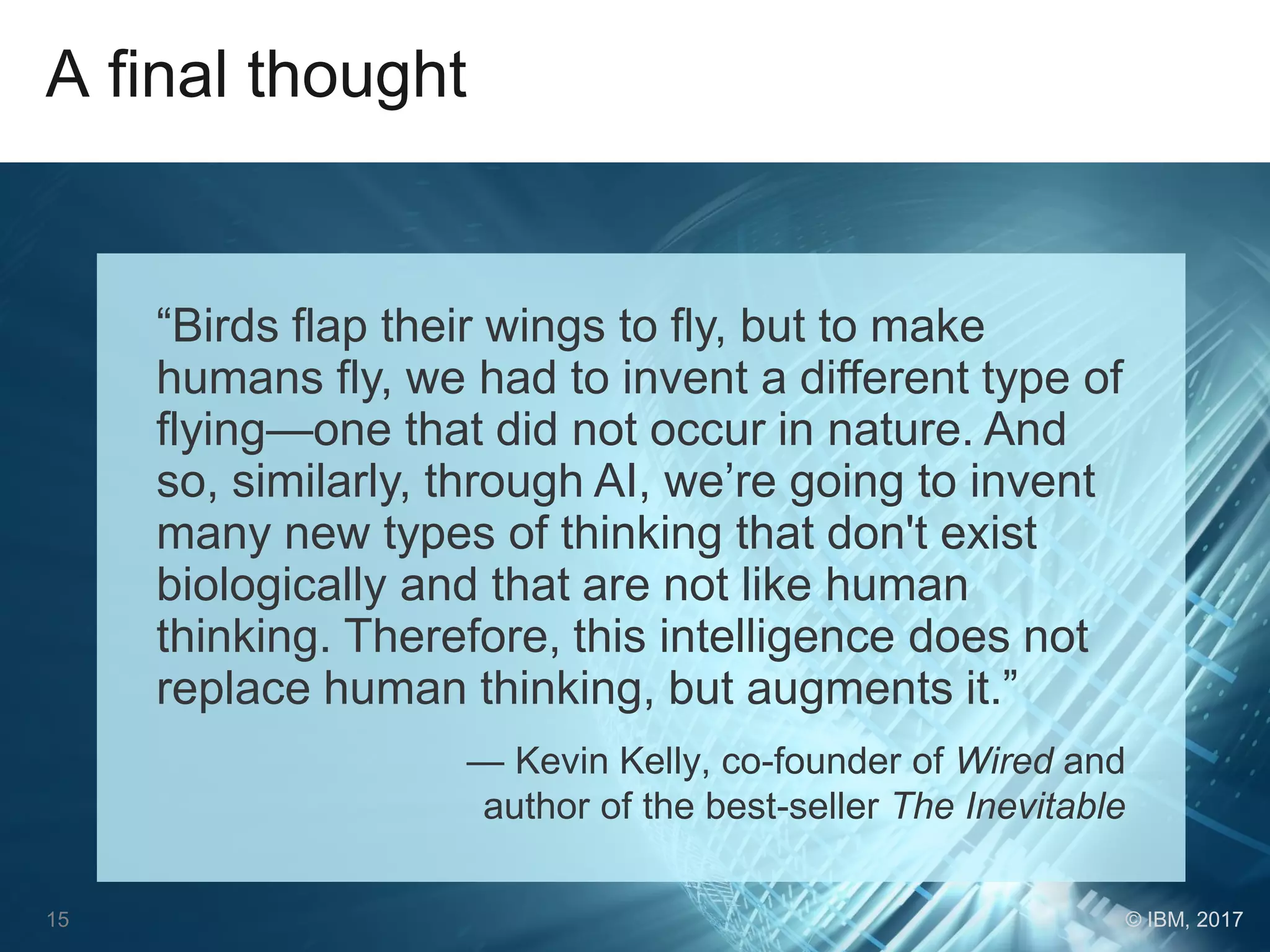 A final thought

“Birds flap their wings to fly, but to make humans fly, we had to invent a different type of flying—one that did not occur in nature. And so, similarly, through AI, we’re going to invent many new types of thinking that don't exist biologically and that are not like human thinking. Therefore, this intelligence does not replace human thinking, but augments it.”

— Kevin Kelly, co-founder of Wired and author of the best-seller The Inevitable

15

© IBM, 2017